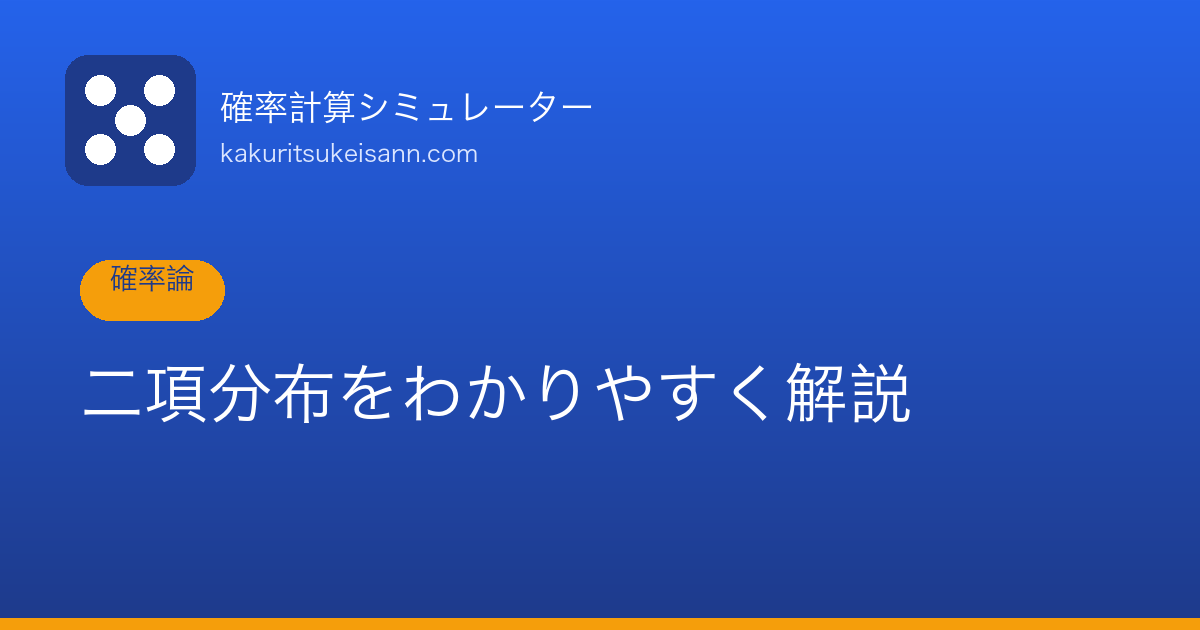 確率計算シミュレーター
kakuritsukeisann.com

確率論

二項分布をわかりやすく解説